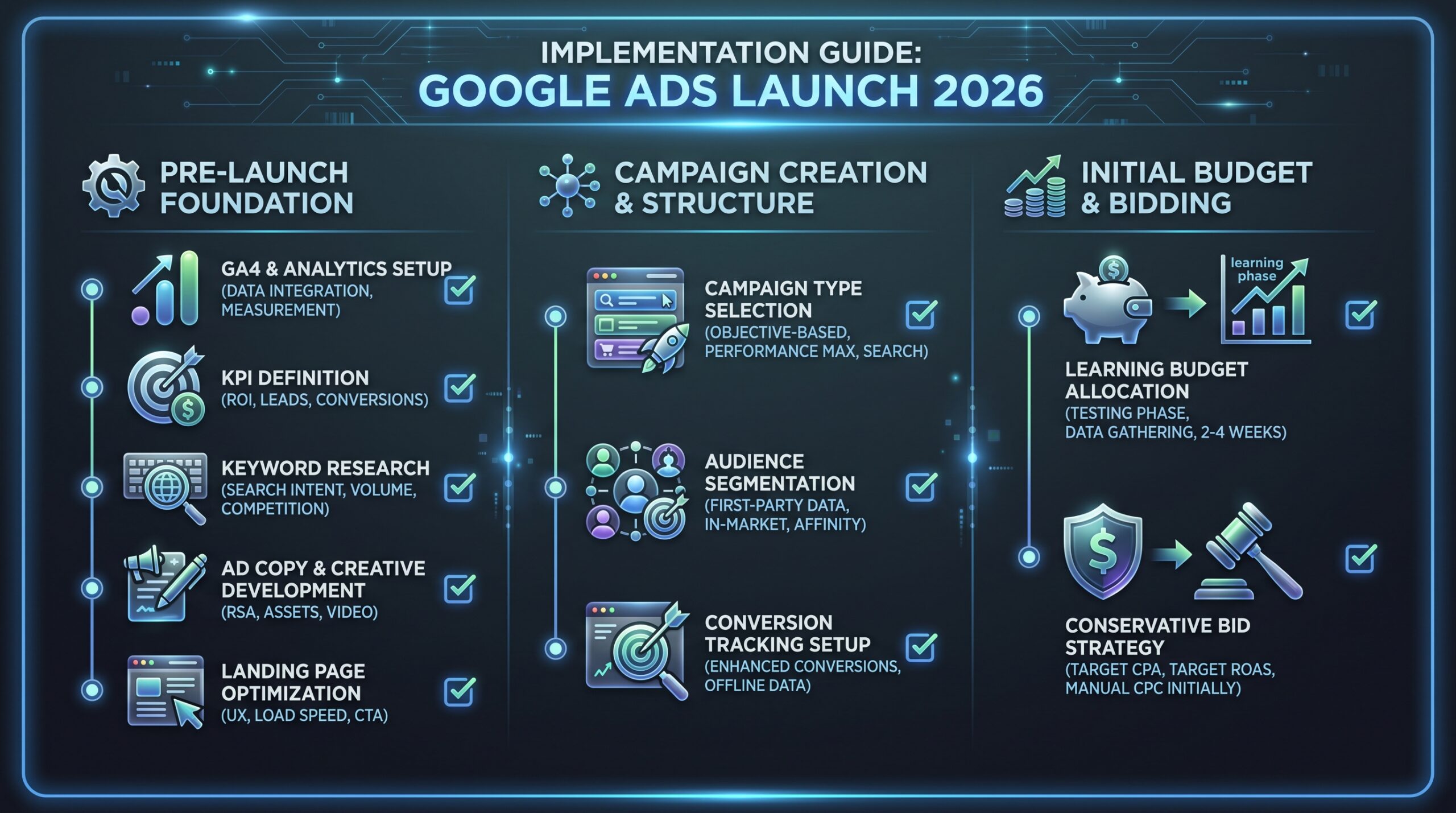 IMPLEMENTATION GUIDE:
GOOGLE ADS LAUNCH 2026

PRE-LAUNCH FOUNDATION

GA4 & ANALYTICS SETUP
(DATA INTEGRATION, MEASUREMENT)

KPI DEFINITION
(ROI, LEADS, CONVERSIONS)

KEYWORD RESEARCH
(SEARCH INTENT, VOLUME, COMPETITION)

AD COPY & CREATIVE DEVELOPMENT
(RSA, ASSETS, VIDEO)

LANDING PAGE OPTIMIZATION
(UX, LOAD SPEED, CTA)

CAMPAIGN CREATION & STRUCTURE

CAMPAIGN TYPE SELECTION
(OBJECTIVE-BASED, PERFORMANCE MAX, SEARCH)

AUDIENCE SEGMENTATION
(FIRST-PARTY DATA, IN-MARKET, AFFINITY)

CONVERSION TRACKING SETUP
(ENHANCED CONVERSIONS, OFFLINE DATA)

INITIAL BUDGET & BIDDING

learning phase

LEARNING BUDGET ALLOCATION
(TESTING PHASE, DATA GATHERING, 2-4 WEEKS)

CONSERVATIVE BID STRATEGY
(TARGET CPA, TARGET ROAS, MANUAL CPC INITIALLY)